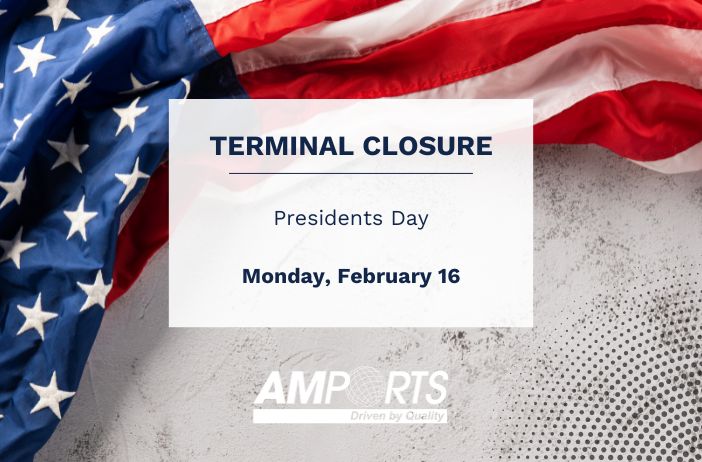 TERMINAL CLOSURE

Presidents Day

Monday, February 16

AMPORTS
Driven by Quality